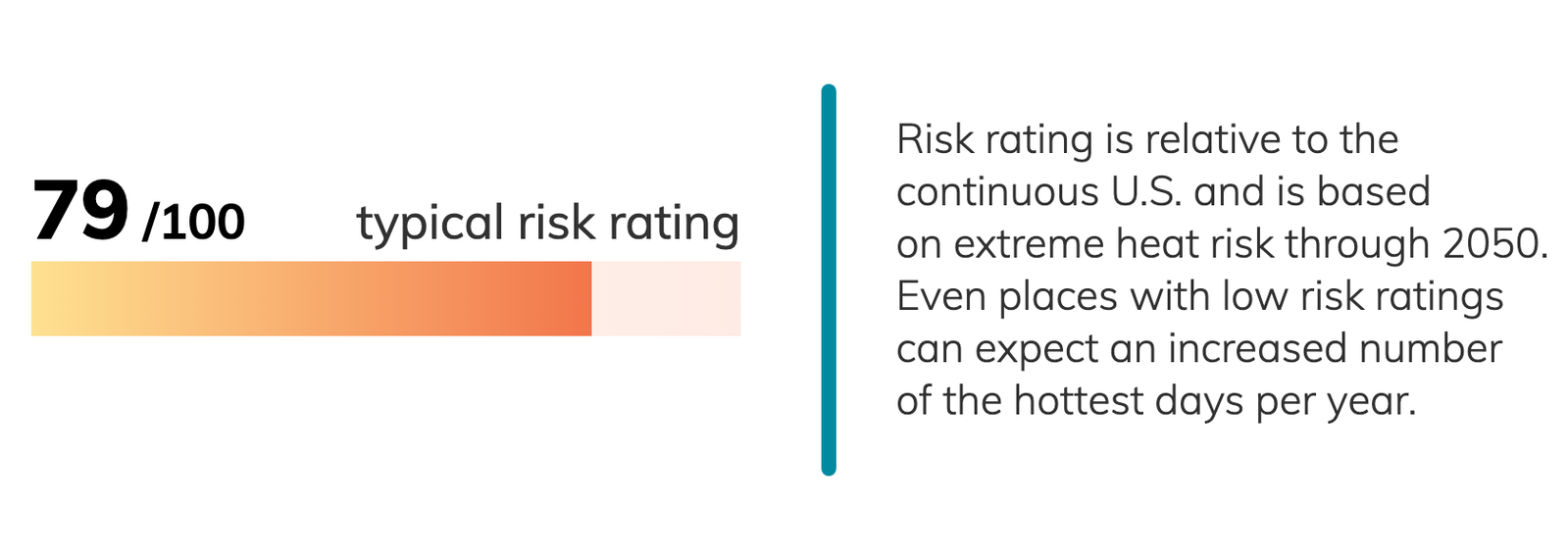 79 /100 typical risk rating

Risk rating is relative to the continuous U.S. and is based on extreme heat risk through 2050. Even places with low risk ratings can expect an increased number of the hottest days per year.